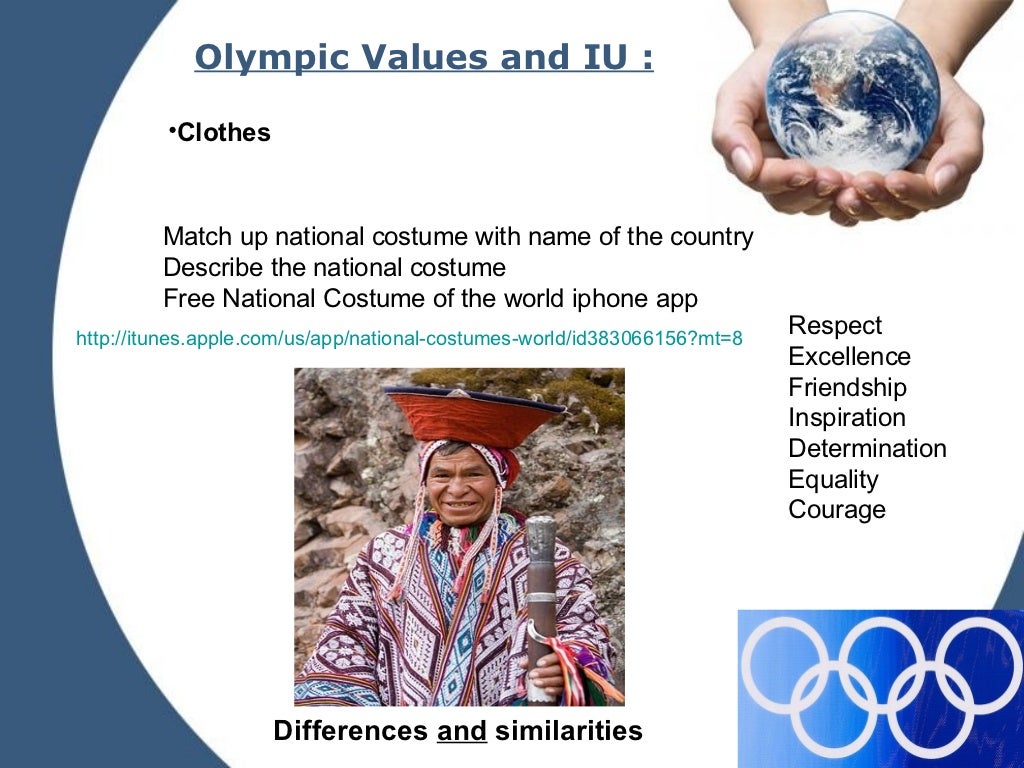 Olympic Values and IU :

•Clothes

Match up national costume with name of the country
Describe the national costume
Free National Costume of the world iphone app

http://itunes.apple.com/us/app/national-costumes-world/id383066156?mt=8

Respect
Excellence
Friendship
Inspiration
Determination
Equality
Courage

Differences and similarities